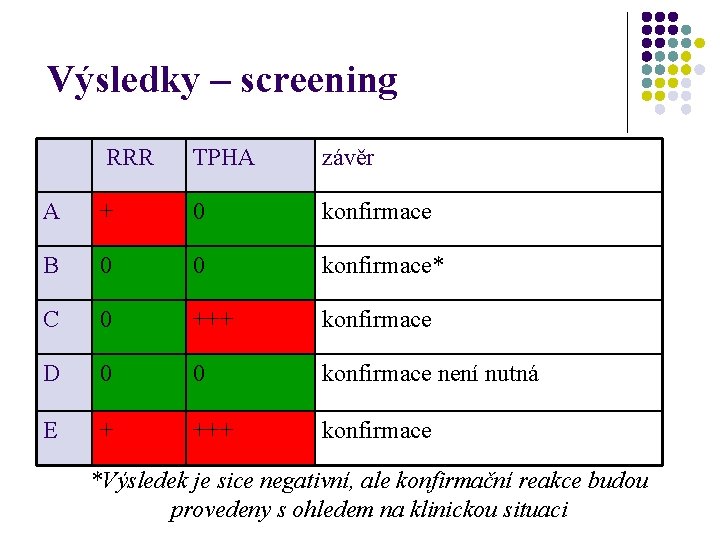 Výsledky – screening

| | RRR | TPHA | závěr |
|---|---|---|---|
| A | + | 0 | konfirmace |
| B | 0 | 0 | konfirmace* |
| C | 0 | +++ | konfirmace |
| D | 0 | 0 | konfirmace není nutná |
| E | + | +++ | konfirmace |

*Výsledek je sice negativní, ale konfirmační reakce budou provedeny s ohledem na klinickou situaci